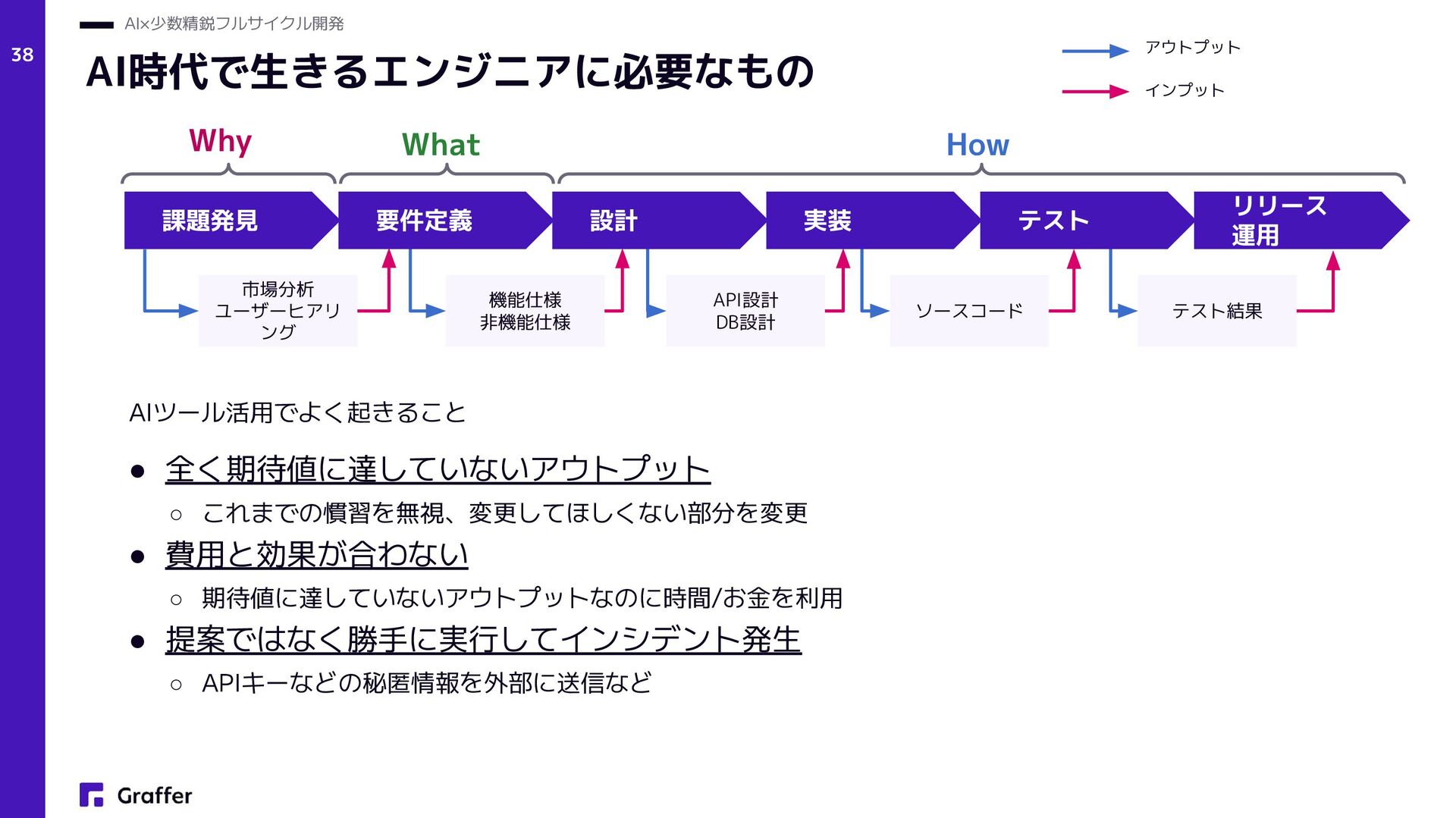 38

AI×少数精鋭フルサイクル開発

AI時代で生きるエンジニアに必要なもの

アウトプット

インプット

Why

What

How

課題発見

要件定義

設計

実装

テスト

リリース
運用

市場分析
ユーザーヒアリング

機能仕様
非機能仕様

API設計
DB設計

ソースコード

テスト結果

AIツール活用でよく起きること

● 全く期待値に達していないアウトプット
○ これまでの慣習を無視、変更してほしくない部分を変更
● 費用と効果が合わない
○ 期待値に達していないアウトプットなのに時間/お金を利用
● 提案ではなく勝手に実行してインシデント発生
○ APIキーなどの秘匿情報を外部に送信など

Graffer